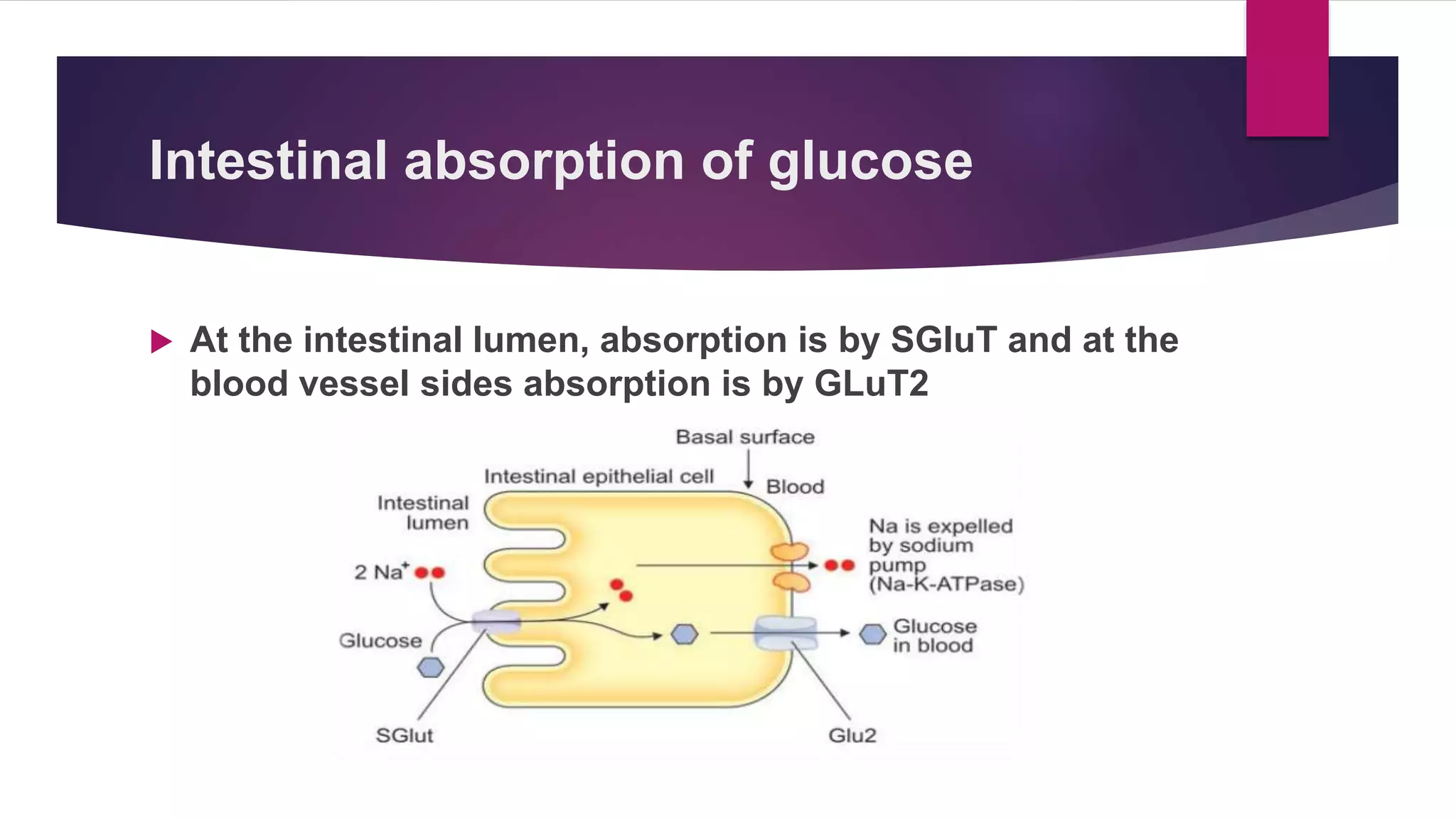 Intestinal absorption of glucose

At the intestinal lumen, absorption is by SGluT and at the blood vessel sides absorption is by GLuT2

Basal surface

Intestinal epithelial cell

Blood

Intestinal lumen

Na is expelled by sodium pump (Na-K-ATPase)

2 $Na^+$

Glucose

Glucose in blood

SGlut

Glu2